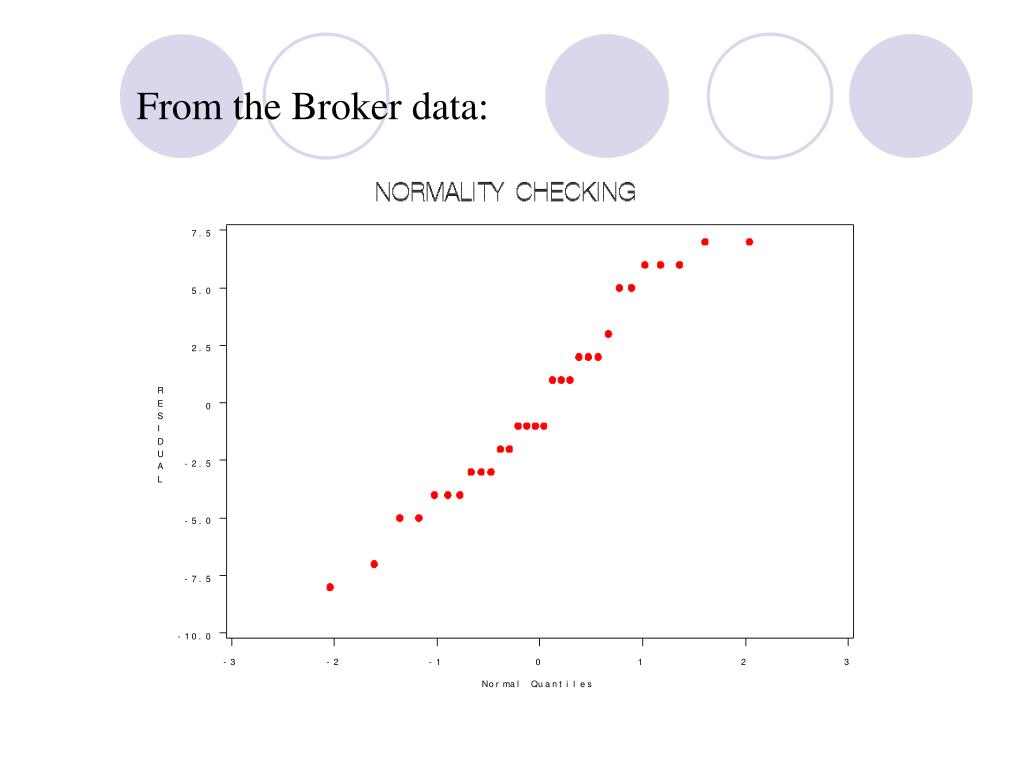 From the Broker data:

NORMALITY CHECKING

7.5
5.0
2.5
0
-2.5
-5.0
-7.5
-10.0

RESIDUAL

-3
-2
-1
0
1
2
3

Normal Quantiles